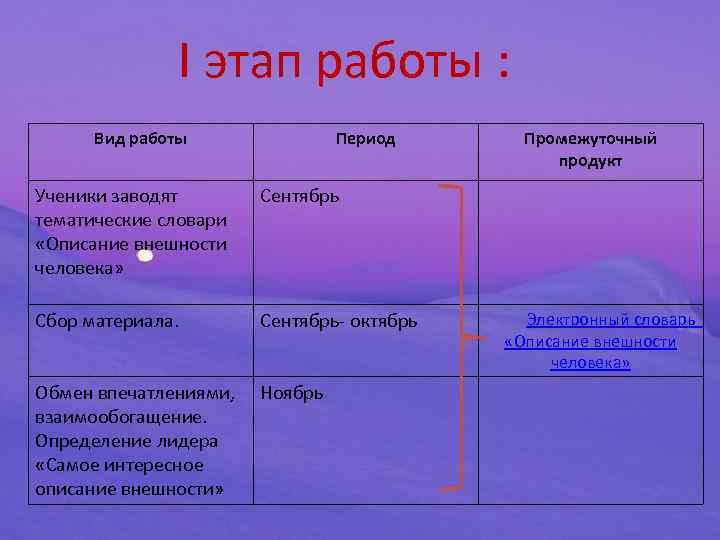 I этап работы :

| Вид работы | Период | Промежуточный продукт |
|---|---|---|
| Ученики заводят тематические словари «Описание внешности человека» | Сентябрь | |
| Сбор материала. | Сентябрь- октябрь | Электронный словарь «Описание внешности человека» |
| Обмен впечатлениями, взаимообогащение. Определение лидера «Самое интересное описание внешности» | Ноябрь | |